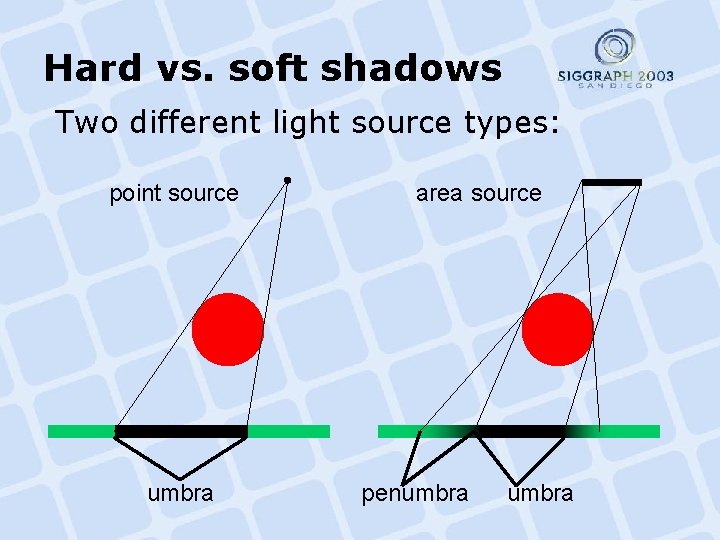 Hard vs. soft shadows

SIGGRAPH 2003
SAN DIEGO

Two different light source types:

point source

area source

umbra

penumbra

umbra